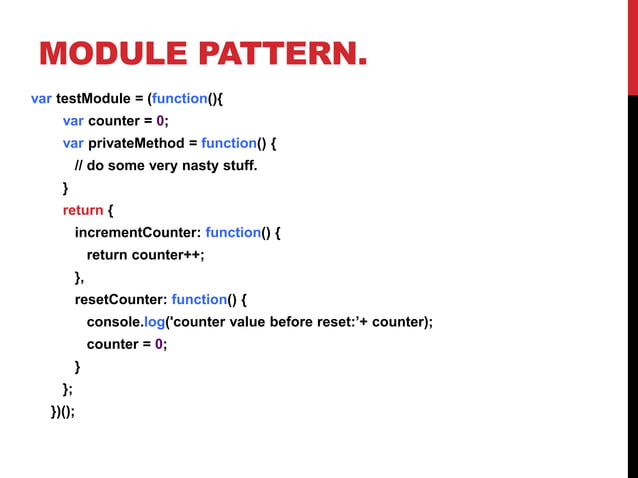 MODULE PATTERN.

var testModule = (function(){
var counter = 0;
var privateMethod = function() {
// do some very nasty stuff.
}
return {
incrementCounter: function() {
return counter++;
},
resetCounter: function() {
console.log('counter value before reset:'+ counter);
counter = 0;
}
};
})();